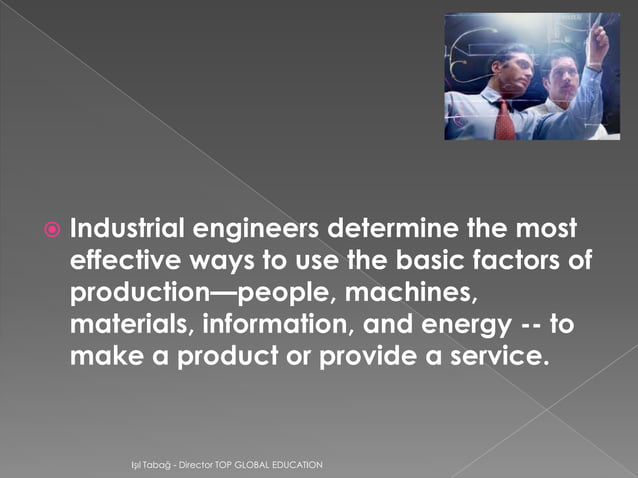 Industrial engineers determine the most effective ways to use the basic factors of production—people, machines, materials, information, and energy -- to make a product or provide a service.

Işıl Tabağ - Director TOP GLOBAL EDUCATION